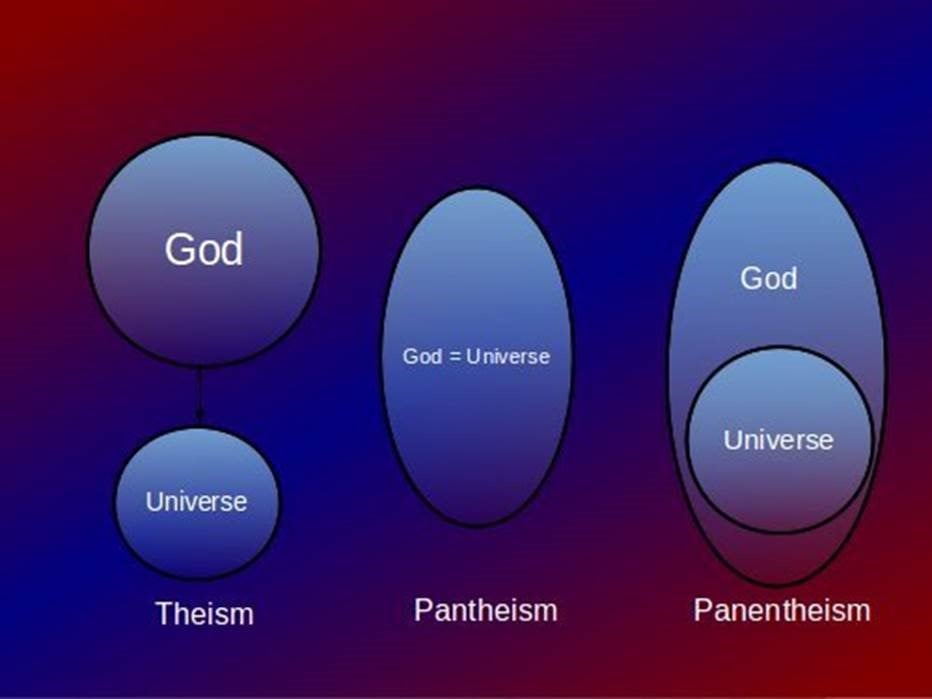 God

Universe

Theism

God = Universe

Pantheism

God

Universe

Panentheism